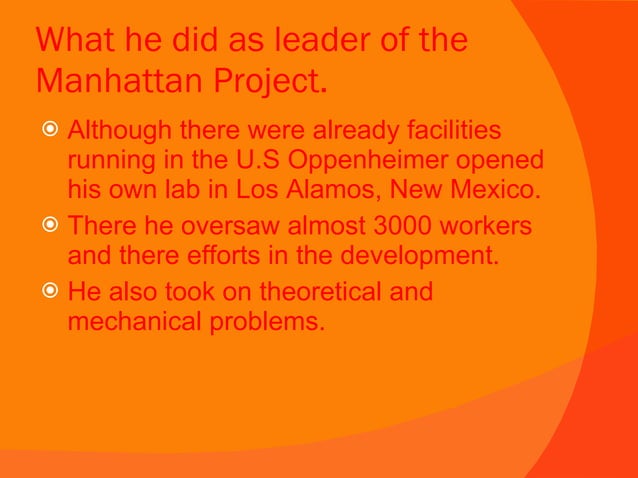 What he did as leader of the Manhattan Project.

Although there were already facilities running in the U.S Oppenheimer opened his own lab in Los Alamos, New Mexico.

There he oversaw almost 3000 workers and there efforts in the development.

He also took on theoretical and mechanical problems.